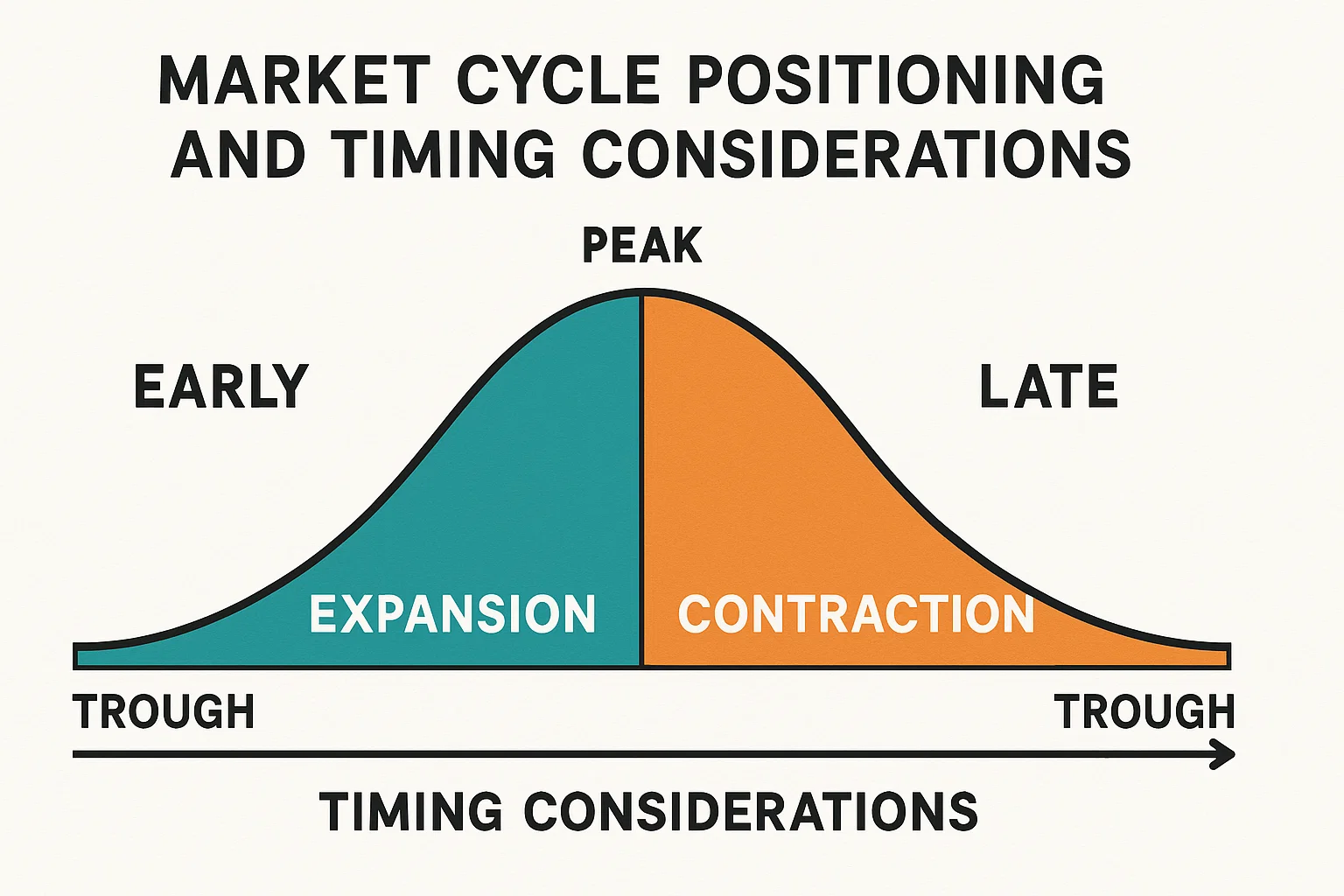 MARKET CYCLE POSITIONING AND TIMING CONSIDERATIONS

PEAK

EARLY

LATE

EXPANSION

CONTRACTION

TROUGH

TROUGH

TIMING CONSIDERATIONS